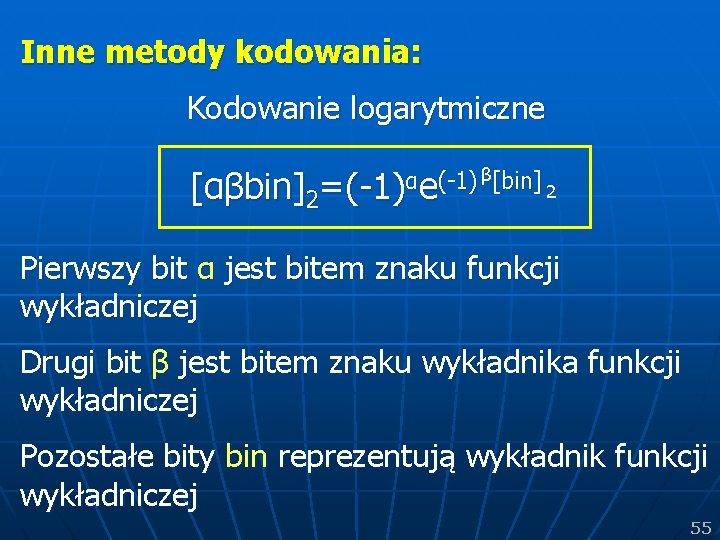 Inne metody kodowania:

Kodowanie logarytmiczne

$[\alpha\beta bin]_2=(-1)^{\alpha}e^{(-1)^{\beta}[bin]_2}$

Pierwszy bit α jest bitem znaku funkcji wykładniczej

Drugi bit β jest bitem znaku wykładnika funkcji wykładniczej

Pozostałe bity bin reprezentują wykładnik funkcji wykładniczej

55